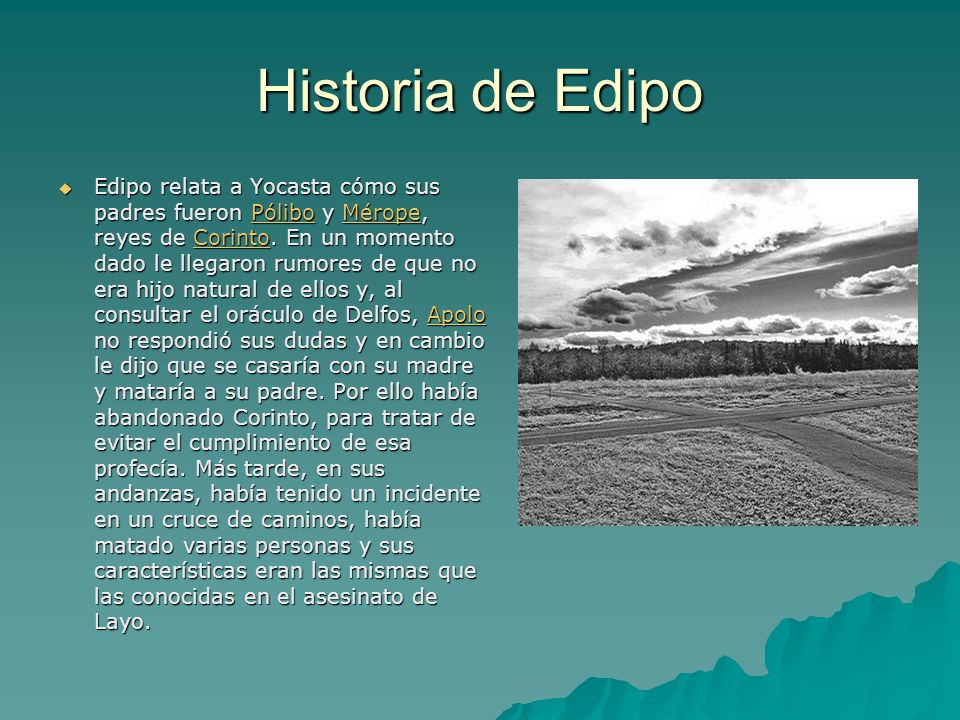 Historia de Edipo

Edipo relata a Yocasta cómo sus padres fueron Pólibo y Mérope, reyes de Corinto. En un momento dado le llegaron rumores de que no era hijo natural de ellos y, al consultar el oráculo de Delfos, Apolo no respondió sus dudas y en cambio le dijo que se casaría con su madre y mataría a su padre. Por ello había abandonado Corinto, para tratar de evitar el cumplimiento de esa profecía. Más tarde, en sus andanzas, había tenido un incidente en un cruce de caminos, había matado varias personas y sus características eran las mismas que las conocidas en el asesinato de Layo.